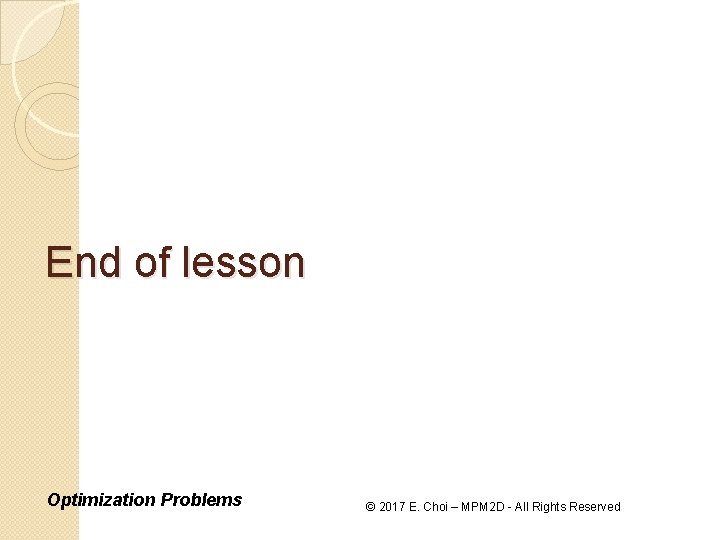 End of lesson

Optimization Problems

© 2017 E. Choi – MPM2D - All Rights Reserved